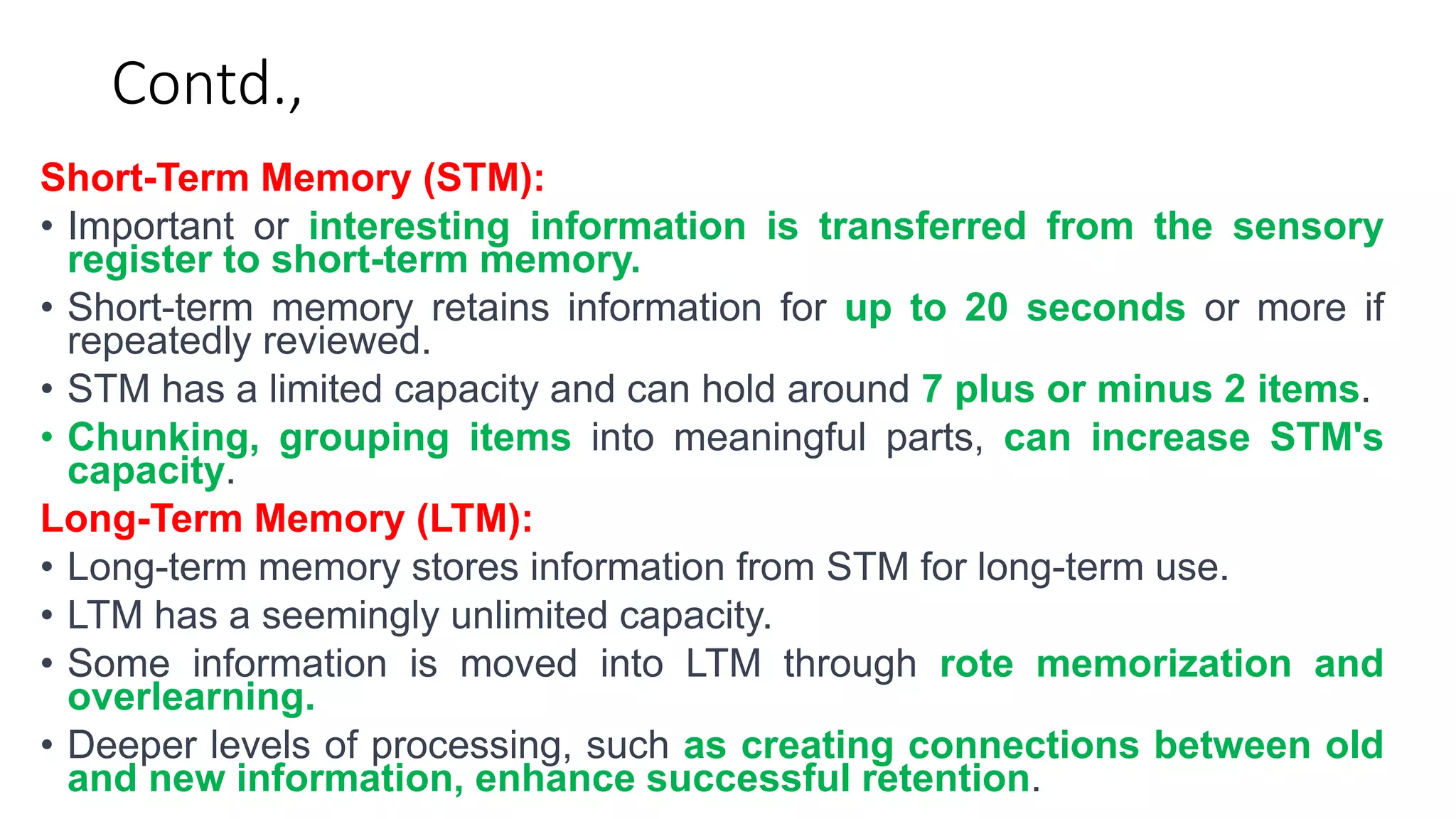 Contd.,

Short-Term Memory (STM):

• Important or interesting information is transferred from the sensory register to short-term memory.

• Short-term memory retains information for up to 20 seconds or more if repeatedly reviewed.

• STM has a limited capacity and can hold around 7 plus or minus 2 items.

• Chunking, grouping items into meaningful parts, can increase STM's capacity.

Long-Term Memory (LTM):

• Long-term memory stores information from STM for long-term use.

• LTM has a seemingly unlimited capacity.

• Some information is moved into LTM through rote memorization and overlearning.

• Deeper levels of processing, such as creating connections between old and new information, enhance successful retention.